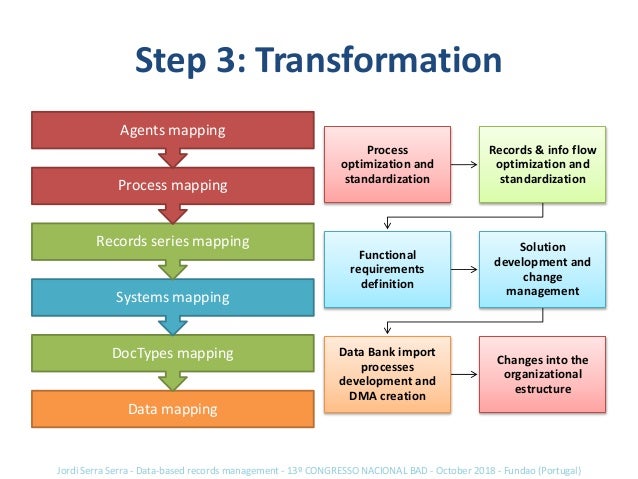 Step 3: Transformation

Agents mapping

Process mapping

Records series mapping

Systems mapping

DocTypes mapping

Data mapping

Process optimization and standardization

Records & info flow optimization and standardization

Functional requirements definition

Solution development and change management

Data Bank import processes development and DMA creation

Changes into the organizational estructure

Jordi Serra Serra - Data-based records management - 13º CONGRESSO NACIONAL BAD - October 2018 - Fundao (Portugal)